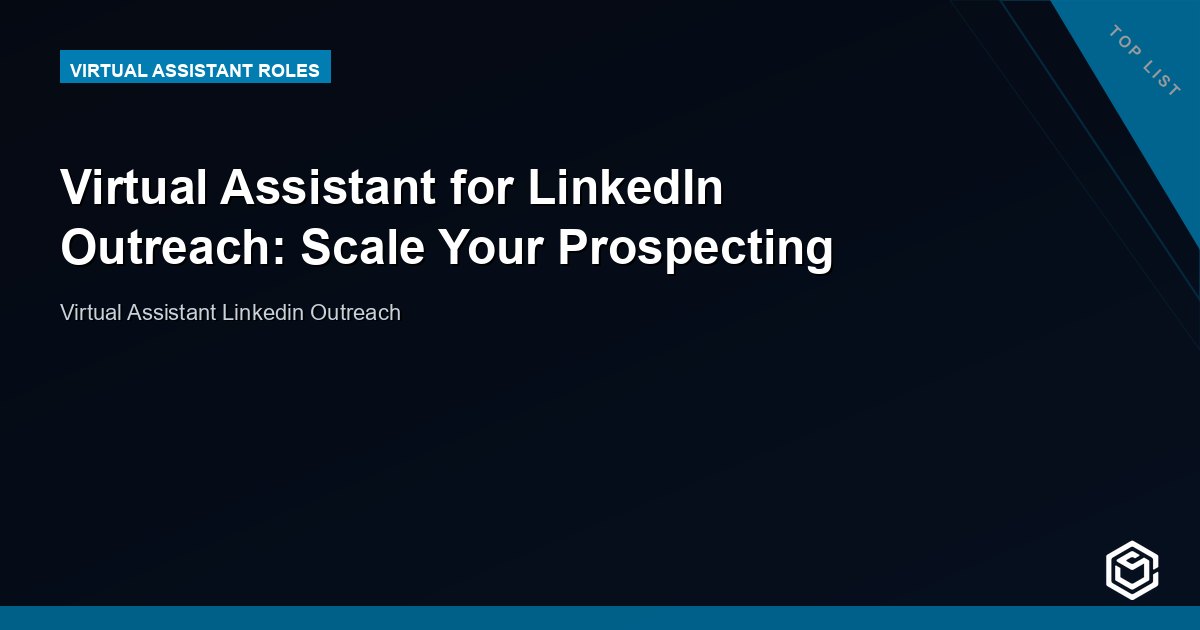 VIRTUAL ASSISTANT ROLES

TOP LIST

Virtual Assistant for LinkedIn Outreach: Scale Your Prospecting

Virtual Assistant Linkedin Outreach